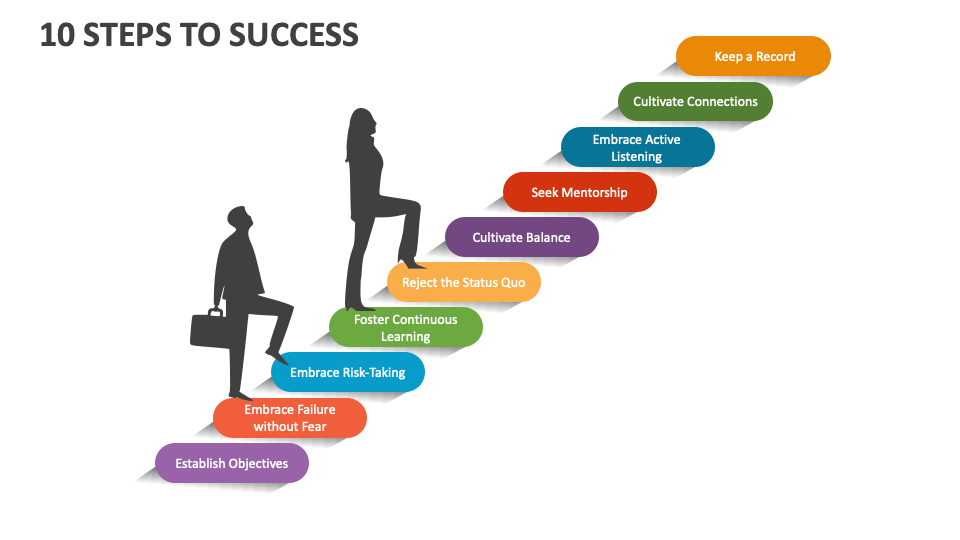 10 STEPS TO SUCCESS

Keep a Record

Cultivate Connections

Embrace Active Listening

Seek Mentorship

Cultivate Balance

Reject the Status Quo

Foster Continuous Learning

Embrace Risk-Taking

Embrace Failure without Fear

Establish Objectives